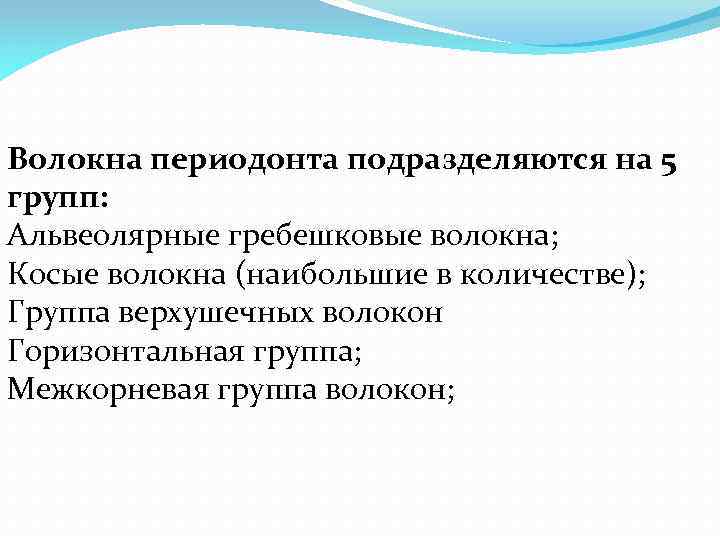 Волокна периодонта подразделяются на 5 групп:
Альвеолярные гребешковые волокна;
Косые волокна (наибольшие в количестве);
Группа верхушечных волокон
Горизонтальная группа;
Межкорневая группа волокон;